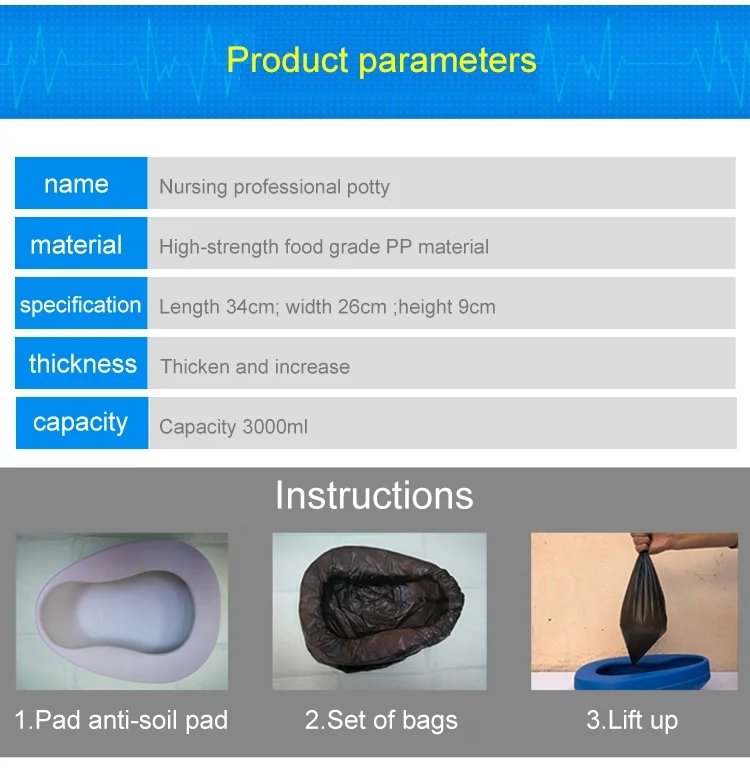 Product parameters

| name | Nursing professional potty |
|---|---|
| material | High-strength food grade PP material |
| specification | Length 34cm; width 26cm ;height 9cm |
| thickness | Thicken and increase |
| capacity | Capacity 3000ml |

Instructions

1.Pad anti-soil pad

2.Set of bags

3.Lift up